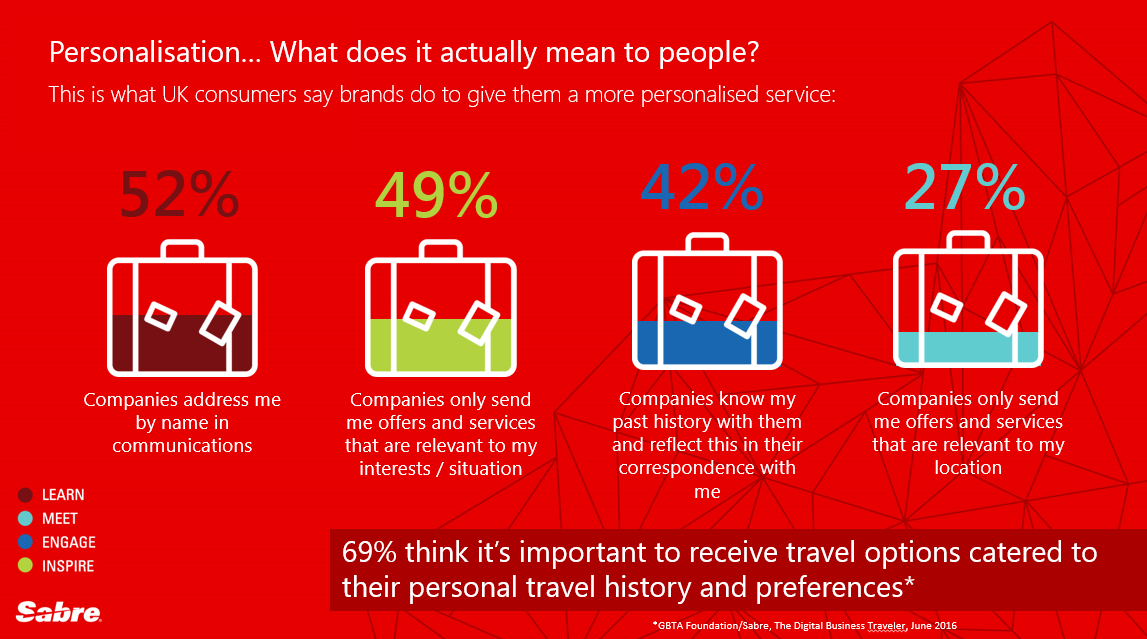 Personalisation… What does it actually mean to people?
This is what UK consumers say brands do to give them a more personalised service:

52%
Companies address me by name in communications

49%
Companies only send me offers and services that are relevant to my interests / situation

42%
Companies know my past history with them and reflect this in their correspondence with me

27%
Companies only send me offers and services that are relevant to my location

LEARN
MEET
ENGAGE
INSPIRE

69% think it's important to receive travel options catered to their personal travel history and preferences*

Sabre

*GBTA Foundation/Sabre, The Digital Business Traveler, June 2016